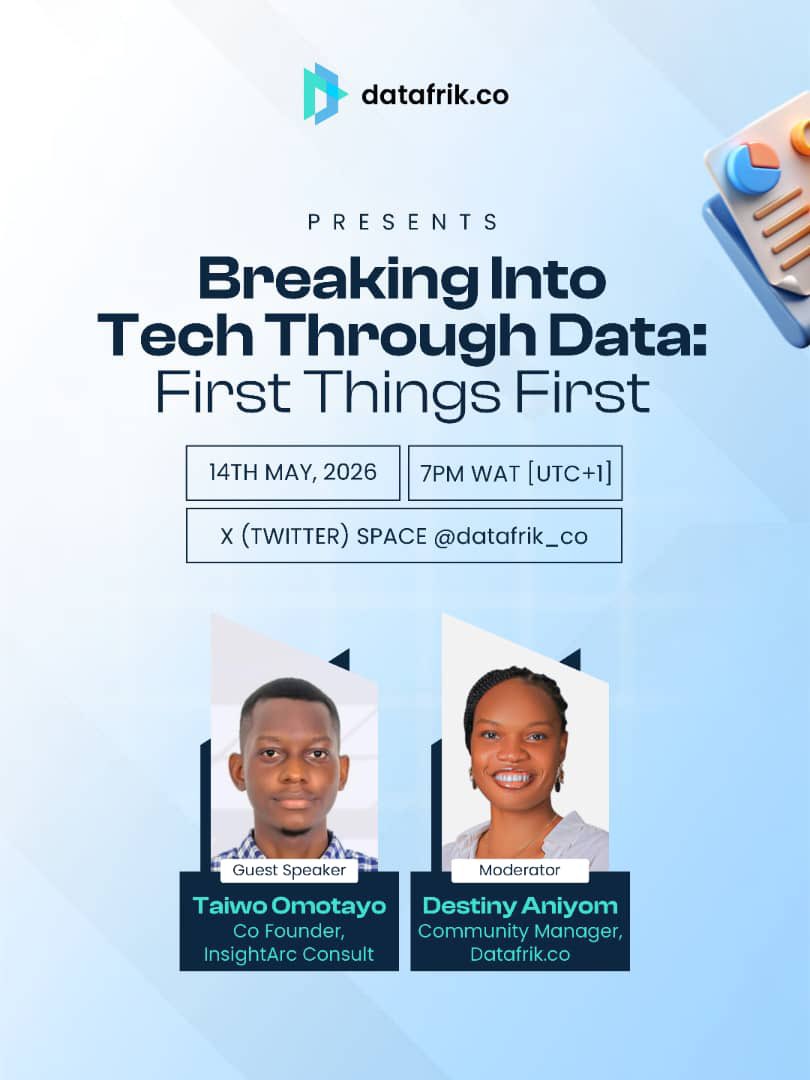 datafrik.co

PRESENTS

Breaking Into Tech Through Data: First Things First

14TH MAY, 2026

7PM WAT [UTC+1]

X (TWITTER) SPACE @datafrik_co

Guest Speaker

Taiwo Omotayo
Co Founder, InsightArc Consult

Moderator

Destiny Aniyom
Community Manager, Datafrik.co